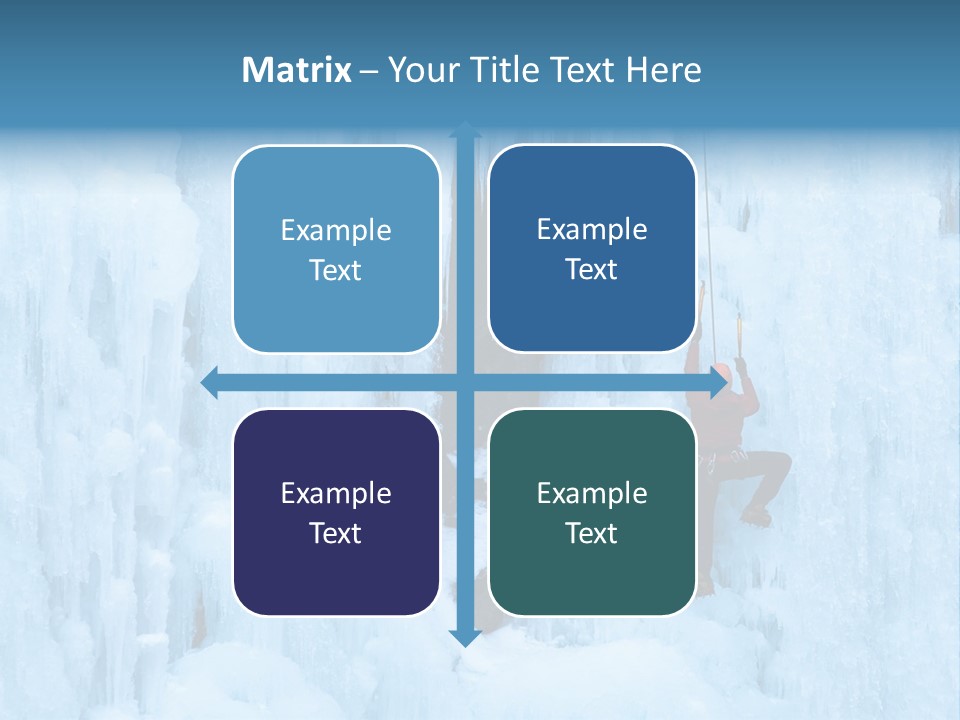 Matrix – Your Title Text Here

Example Text

Example Text

Example Text

Example Text